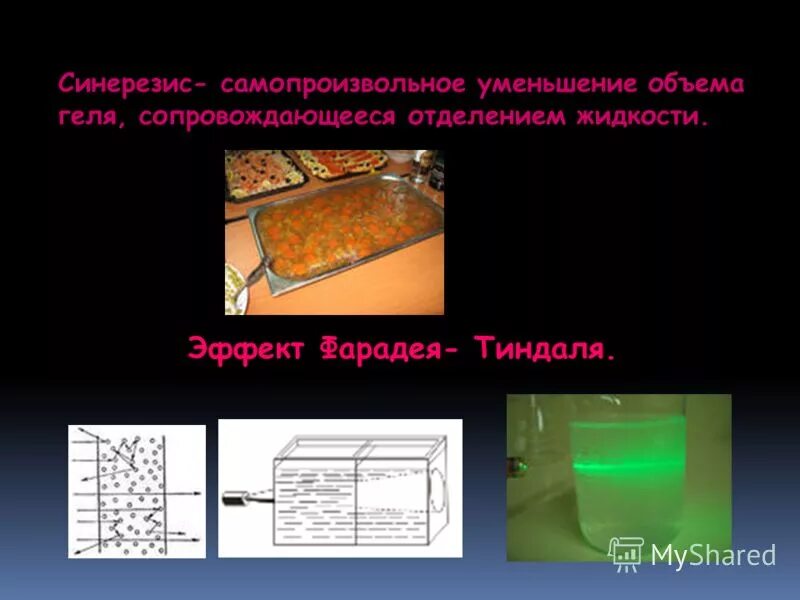 Синерезис- самопроизвольное уменьшение объема геля, сопровождающееся отделением жидкости.

Эффект Фарадея- Тиндаля.

MyShared